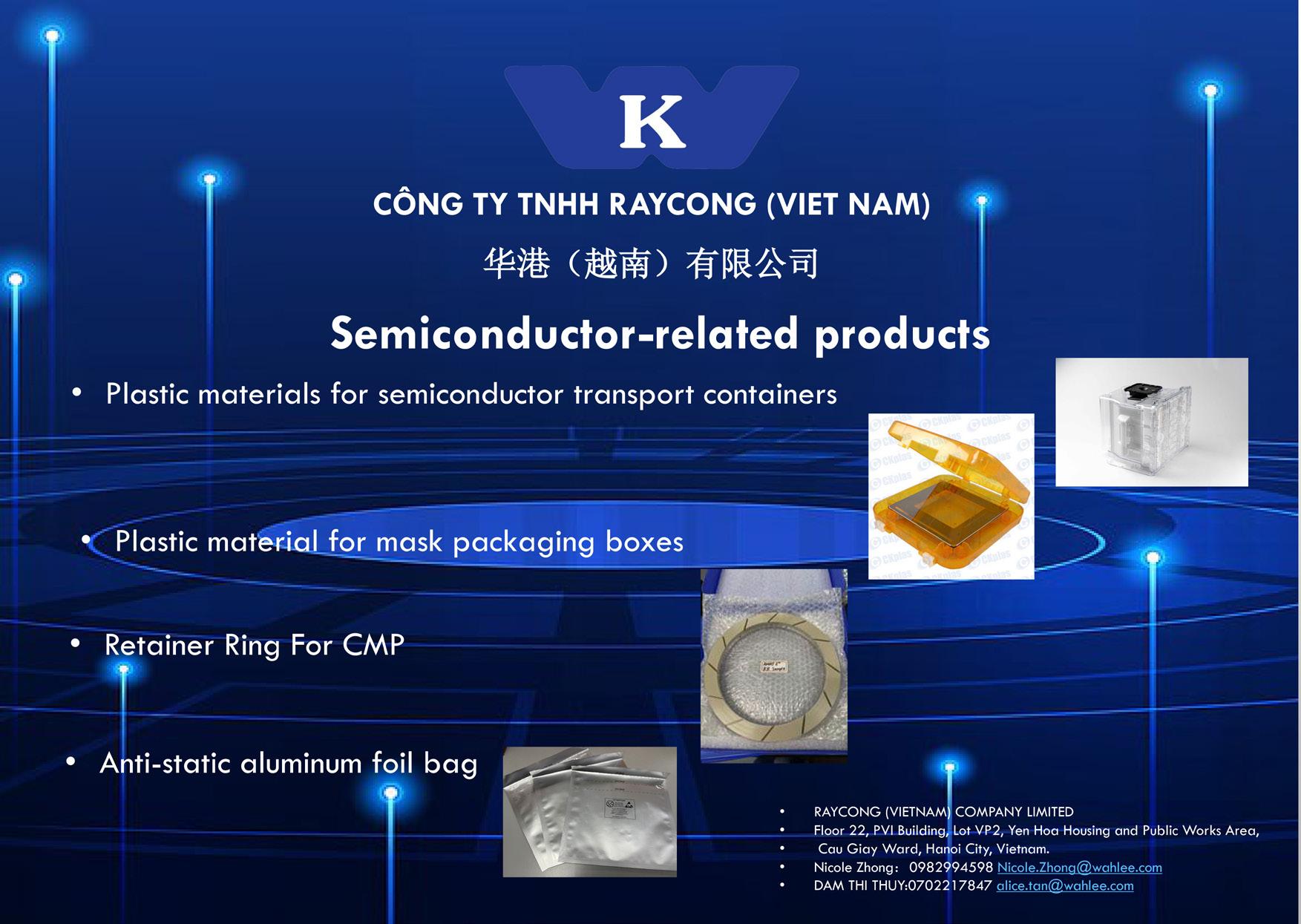 K

CÔNG TY TNHH RAYCONG (VIET NAM)

华港（越南）有限公司

Semiconductor-related products

• Plastic materials for semiconductor transport containers

• Plastic material for mask packaging boxes

• Retainer Ring For CMP

• Anti-static aluminum foil bag

• RAYCONG (VIETNAM) COMPANY LIMITED
• Floor 22, PVI Building, Lot VP2, Yen Hoa Housing and Public Works Area,
• Cau Giay Ward, Hanoi City, Vietnam.
• Nicole Zhong：0982994598 Nicole.Zhong@wahlee.com
• DAM THI THUY:0702217847 alice.tan@wahlee.com